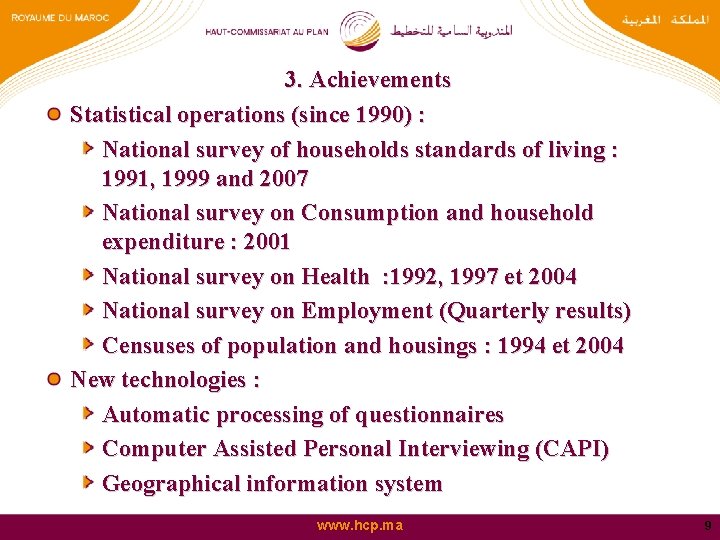 ROYAUME DU MAROC

HAUT-COMMISSARIAT AU PLAN

المندوبية السامية للتخطيط

المملكة المغربية

3. Achievements

Statistical operations (since 1990) :

National survey of households standards of living : 1991, 1999 and 2007

National survey on Consumption and household expenditure : 2001

National survey on Health :1992, 1997 et 2004

National survey on Employment (Quarterly results)

Censuses of population and housings : 1994 et 2004

New technologies :

Automatic processing of questionnaires

Computer Assisted Personal Interviewing (CAPI)

Geographical information system

www.hcp.ma

9